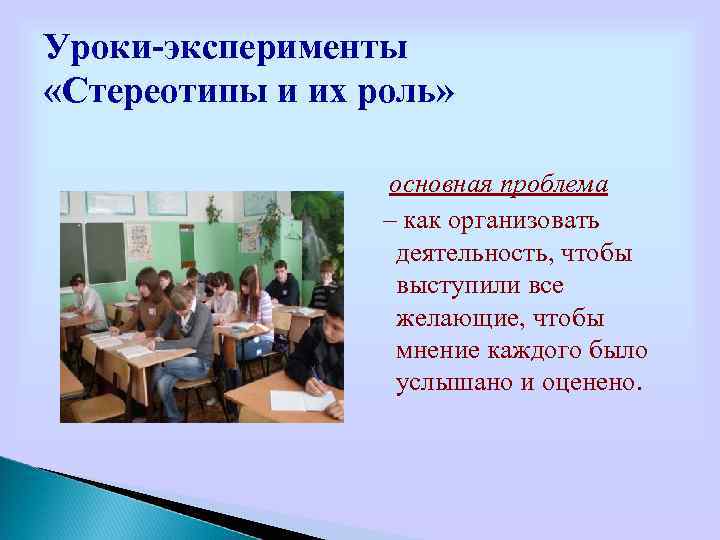 Уроки-эксперименты «Стереотипы и их роль»

основная проблема

– как организовать деятельность, чтобы выступили все желающие, чтобы мнение каждого было услышано и оценено.